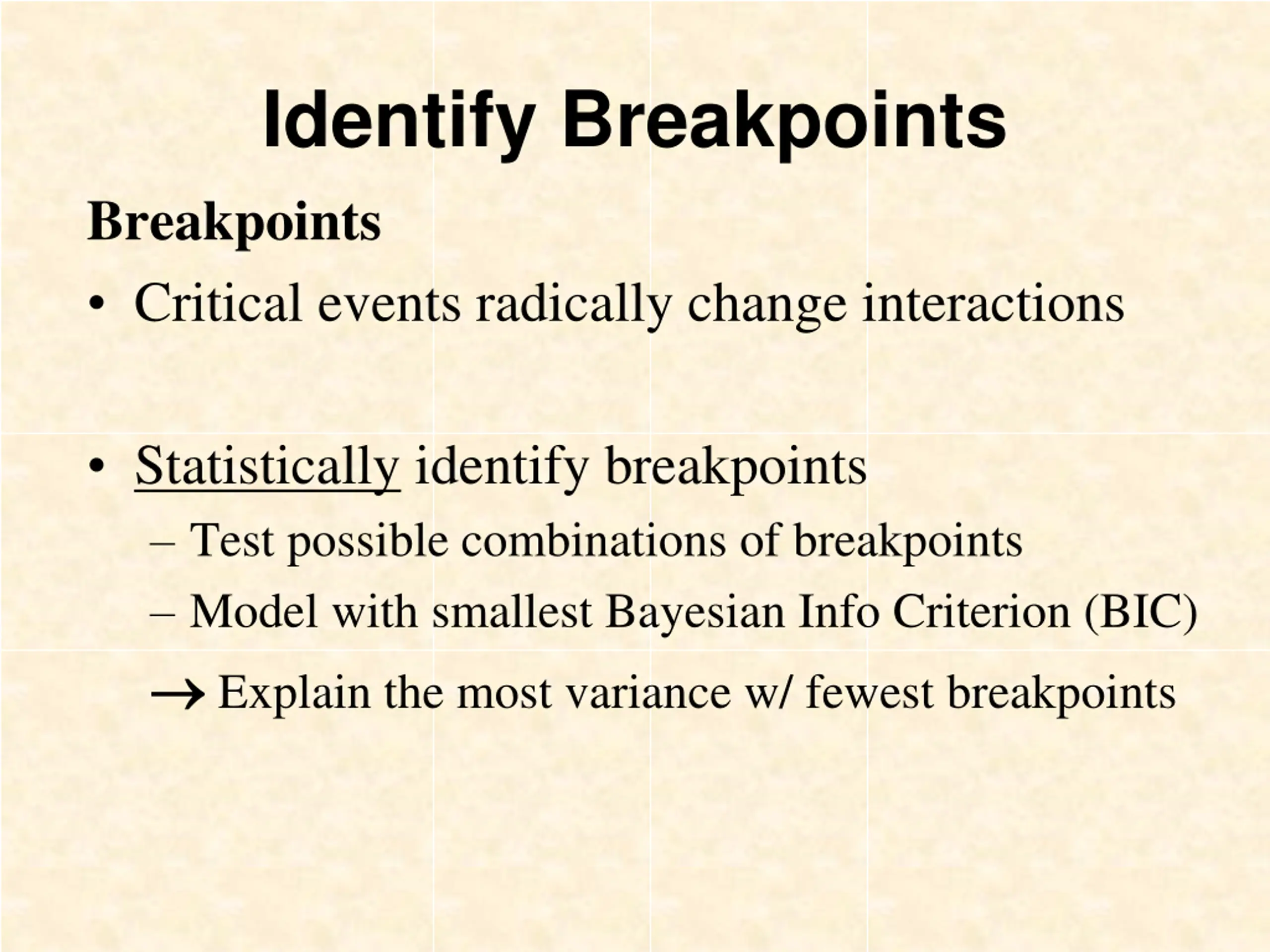 Identify Breakpoints

Breakpoints

• Critical events radically change interactions

• Statistically identify breakpoints
– Test possible combinations of breakpoints
– Model with smallest Bayesian Info Criterion (BIC)

→ Explain the most variance w/ fewest breakpoints